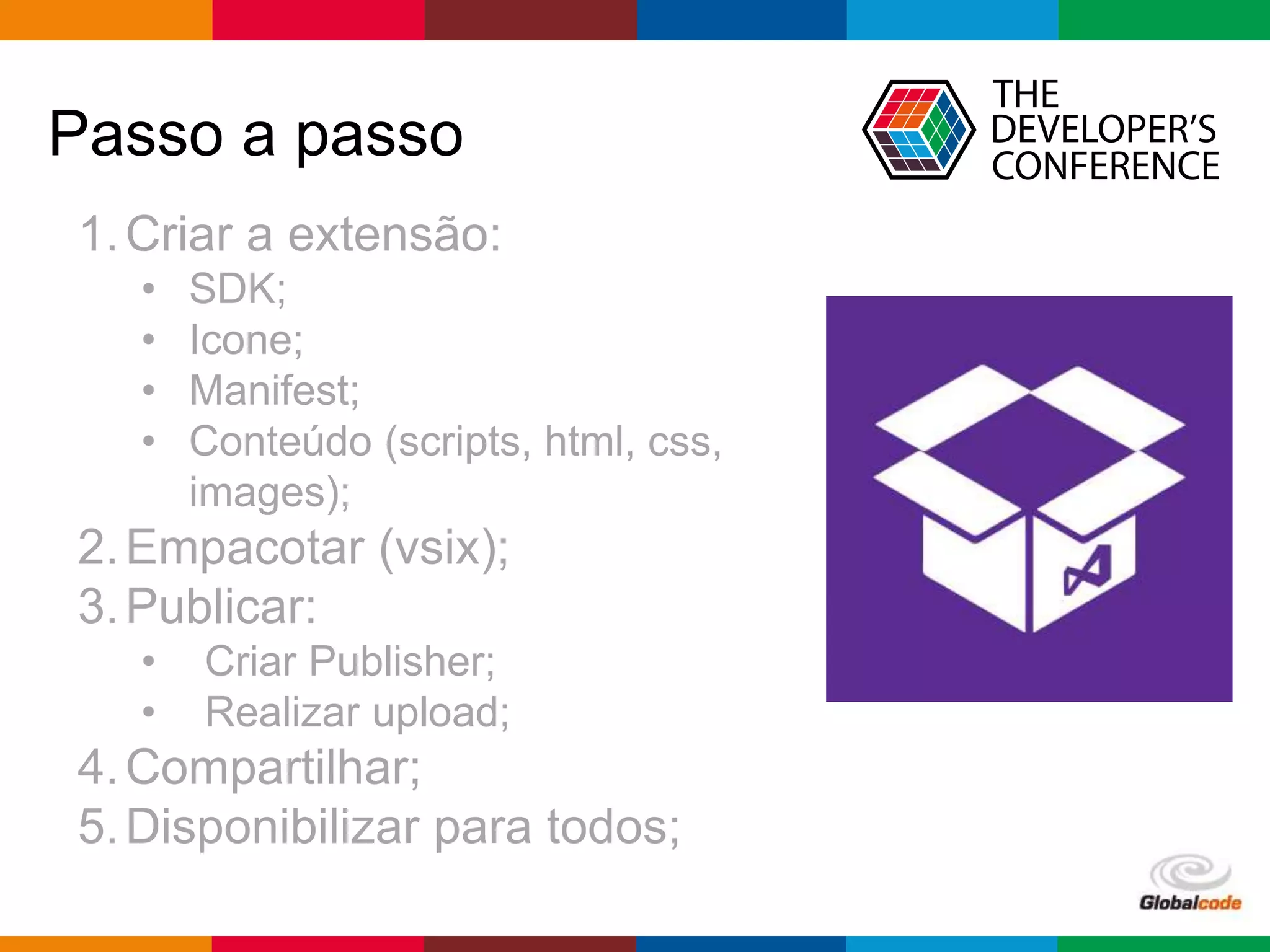 Passo a passo

THE DEVELOPER'S CONFERENCE

1. Criar a extensão:
• SDK;
• Icone;
• Manifest;
• Conteúdo (scripts, html, css, images);
2. Empacotar (vsix);
3. Publicar:
• Criar Publisher;
• Realizar upload;
4. Compartilhar;
5. Disponibilizar para todos;

Globalcode